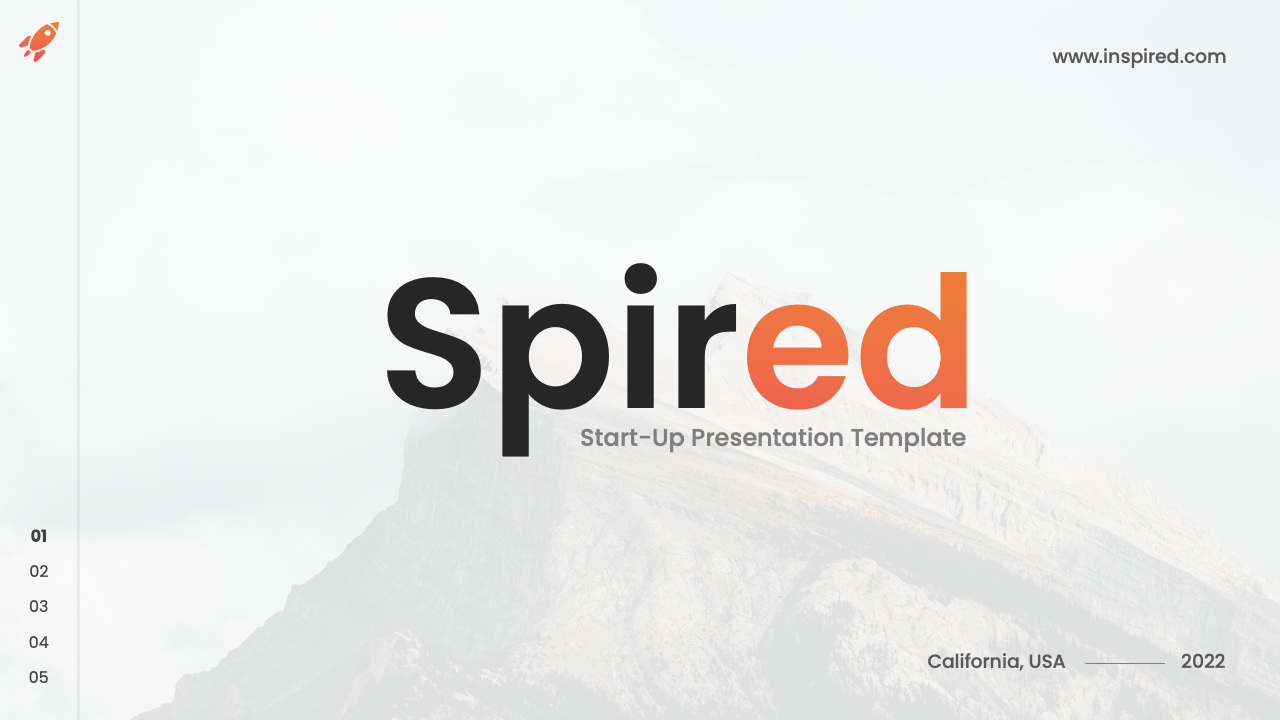 www.inspired.com

Spired

Start-Up Presentation Template

01
02
03
04
05

California, USA

2022